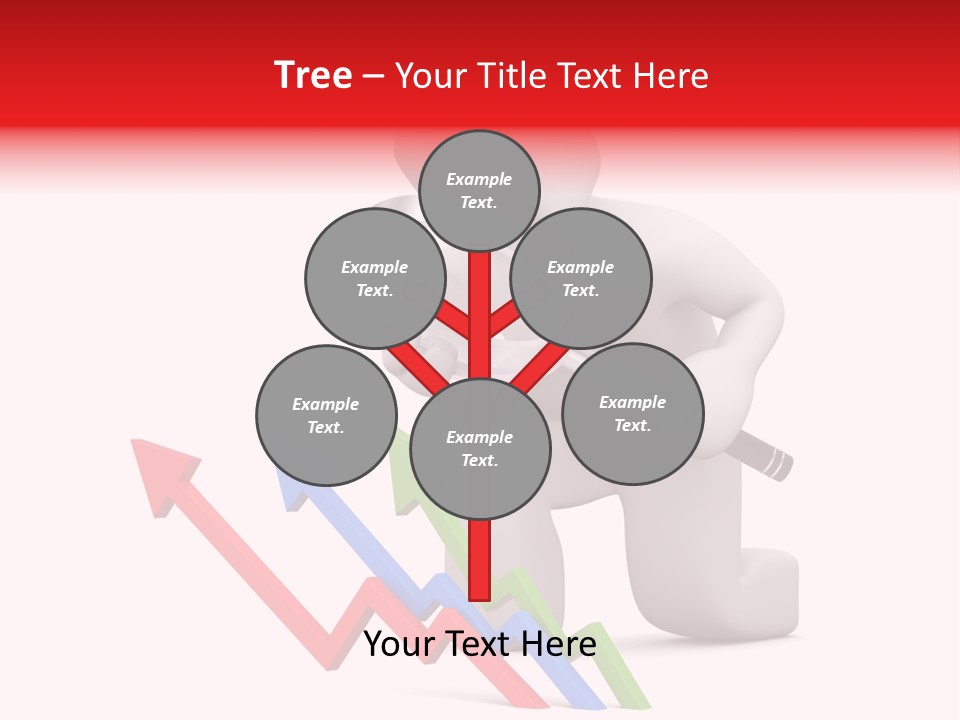 Tree – Your Title Text Here

Example Text.

Example Text.

Example Text.

Example Text.

Example Text.

Example Text.

Your Text Here